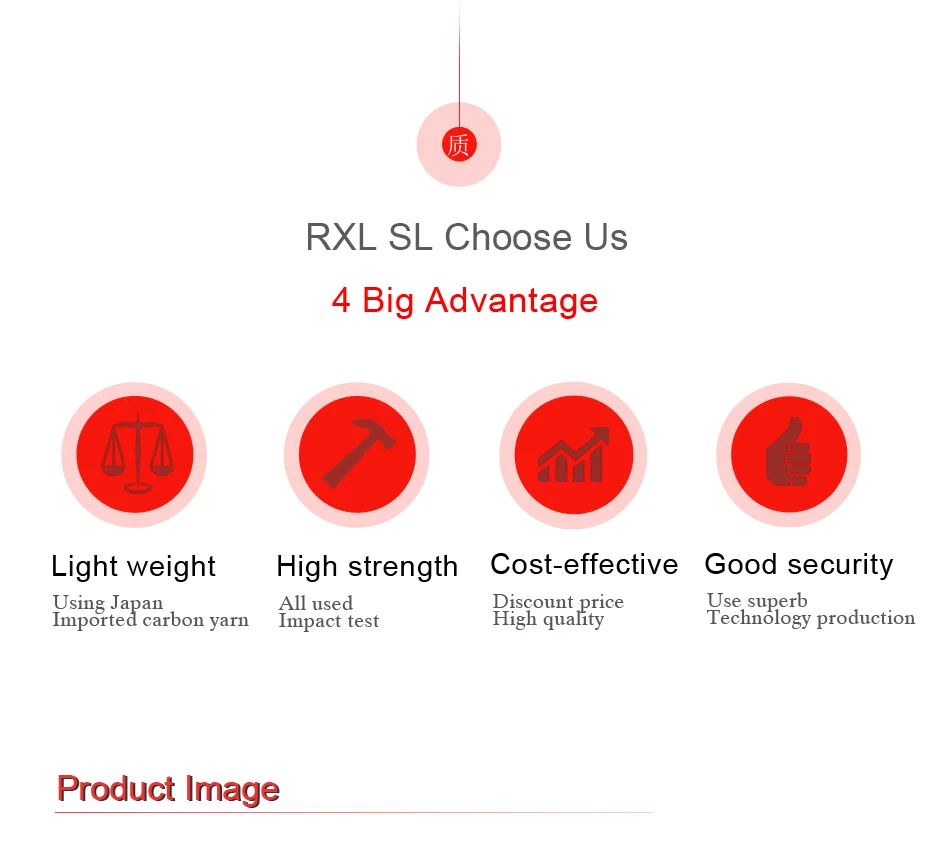 质

RXL SL Choose Us

4 Big Advantage

Light weight
Using Japan
Imported carbon yarn

High strength
All used
Impact test

Cost-effective
Discount price
High quality

Good security
Use superb
Technology production

Product Image